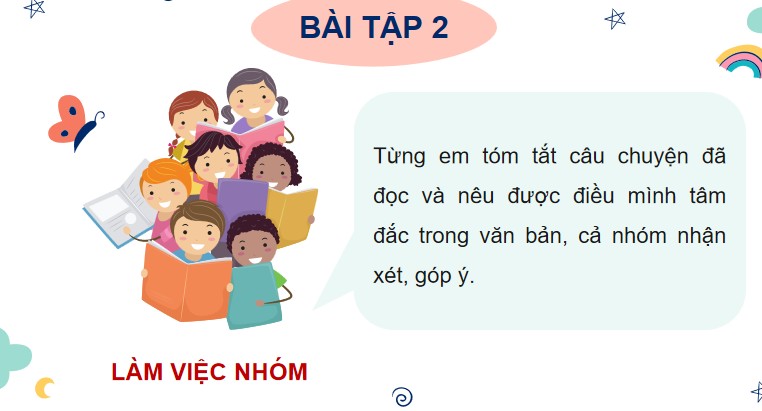 BÀI TẬP 2

Từng em tóm tắt câu chuyện đã đọc và nêu được điều mình tâm đắc trong văn bản, cả nhóm nhận xét, góp ý.

LÀM VIỆC NHÓM